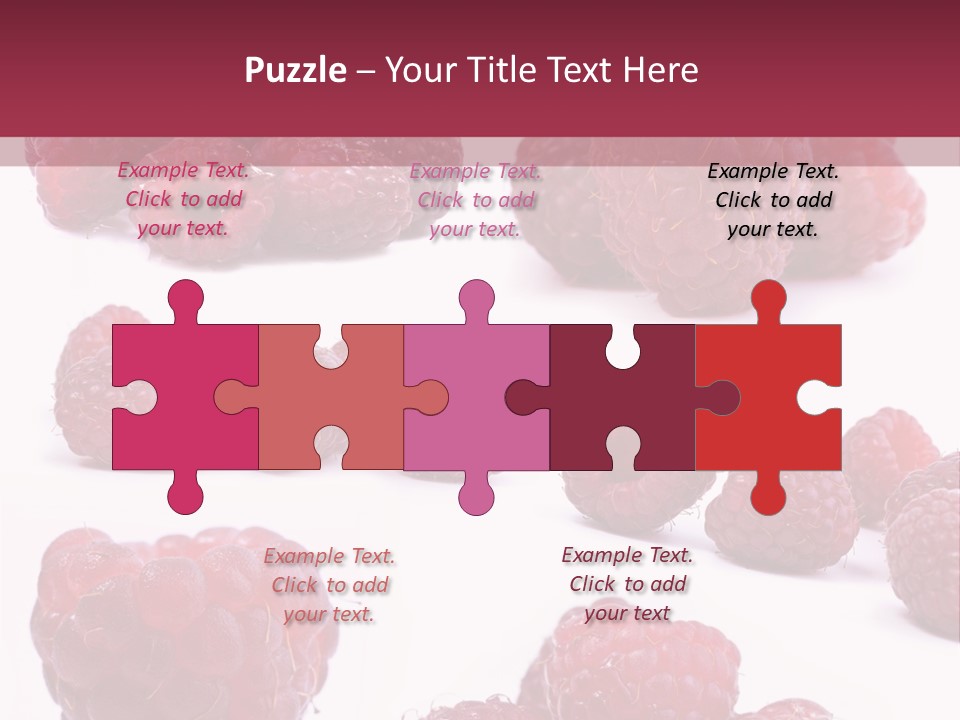 Puzzle – Your Title Text Here

Example Text. Click to add your text.

Example Text. Click to add your text.

Example Text. Click to add your text.

Example Text. Click to add your text.

Example Text. Click to add your text